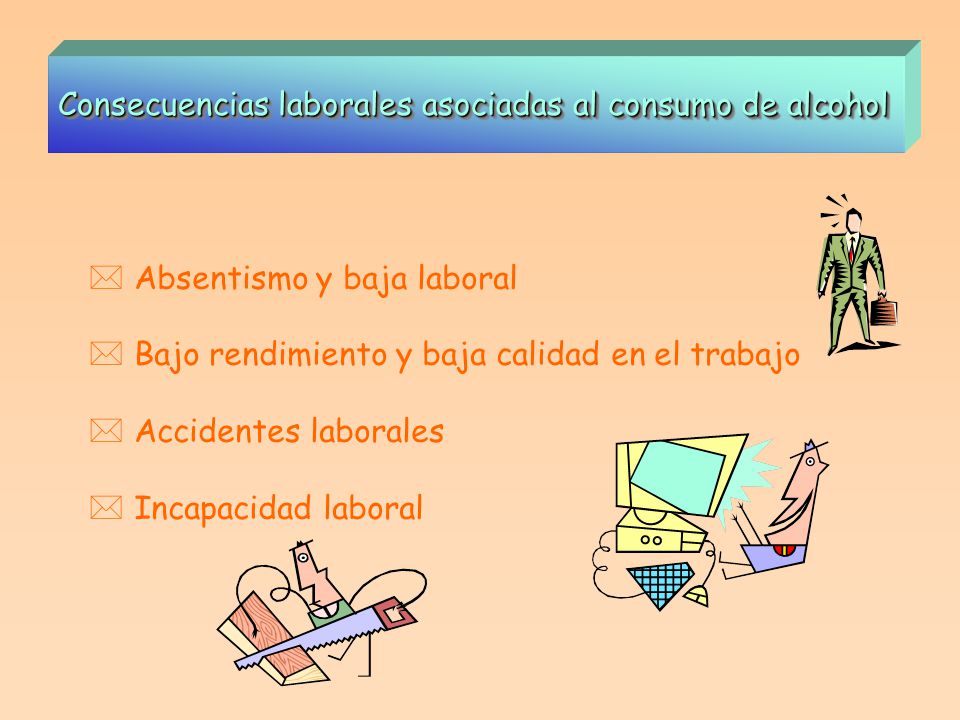 Consecuencias laborales asociadas al consumo de alcohol

Absentismo y baja laboral

Bajo rendimiento y baja calidad en el trabajo

Accidentes laborales

Incapacidad laboral